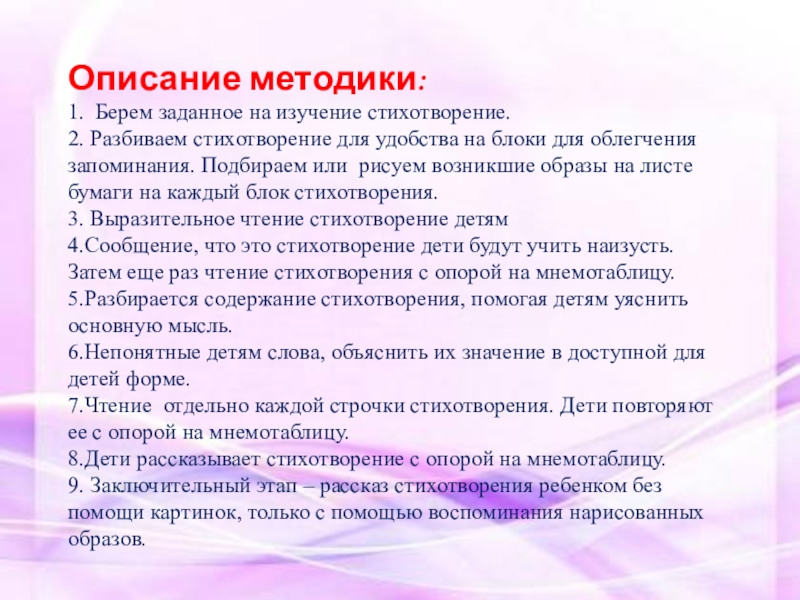 Описание методики:
1. Берем заданное на изучение стихотворение.
2. Разбиваем стихотворение для удобства на блоки для облегчения запоминания. Подбираем или рисуем возникшие образы на листе бумаги на каждый блок стихотворения.
3. Выразительное чтение стихотворение детям
4.Сообщение, что это стихотворение дети будут учить наизусть. Затем еще раз чтение стихотворения с опорой на мнемотаблицу.
5.Разбирается содержание стихотворения, помогая детям уяснить основную мысль.
6.Непонятные детям слова, объяснить их значение в доступной для детей форме.
7.Чтение отдельно каждой строчки стихотворения. Дети повторяют ее с опорой на мнемотаблицу.
8.Дети рассказывает стихотворение с опорой на мнемотаблицу.
9. Заключительный этап – рассказ стихотворения ребенком без помощи картинок, только с помощью воспоминания нарисованных образов.